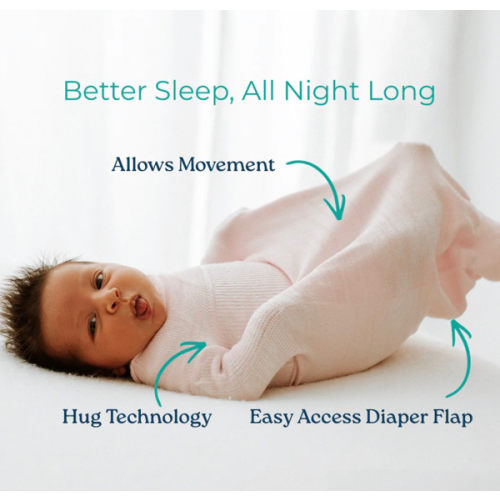 Better Sleep, All Night Long

Allows Movement

Hug Technology

Easy Access Diaper Flap